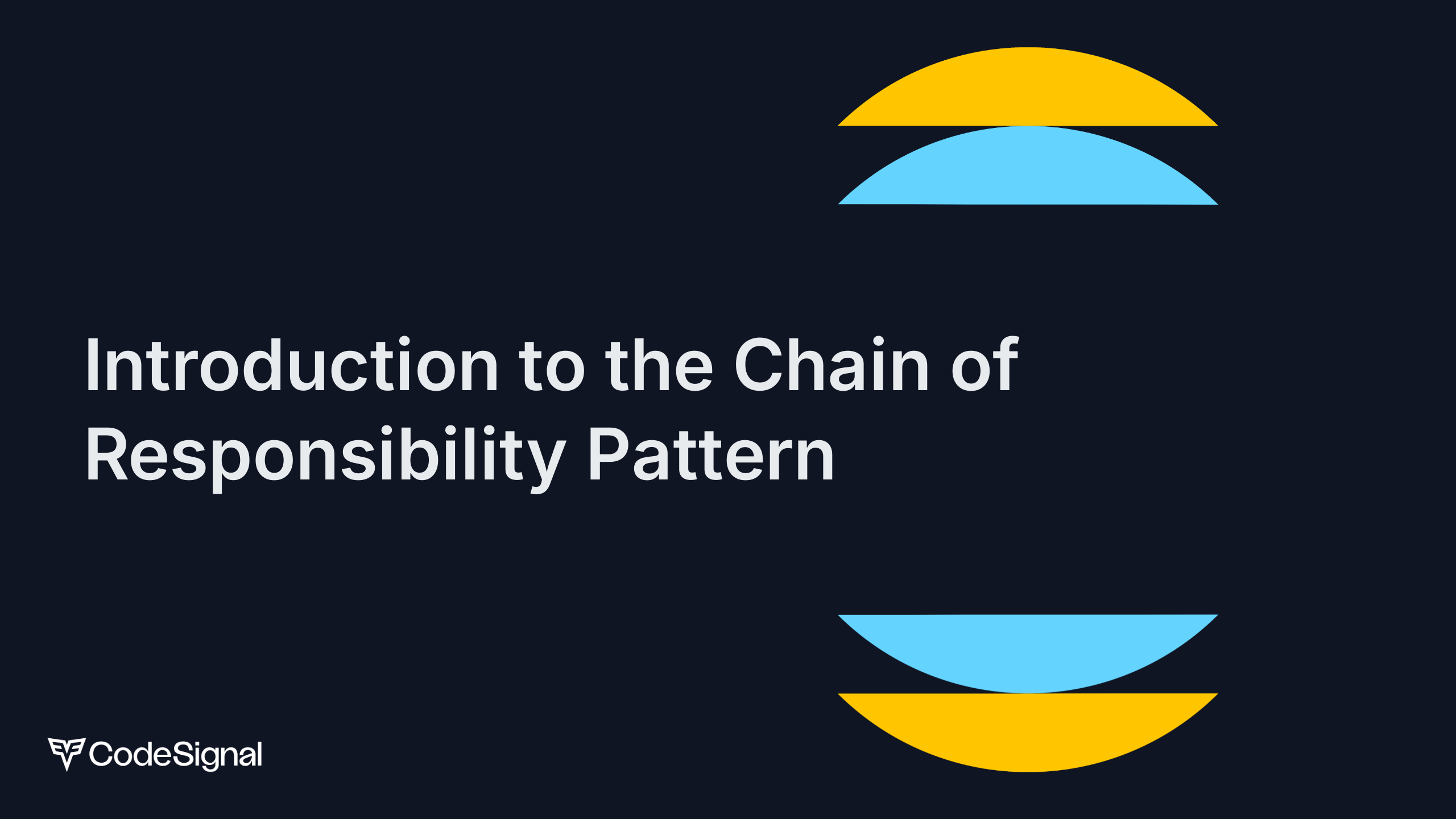 Introduction to the Chain of Responsibility Pattern

CodeSignal